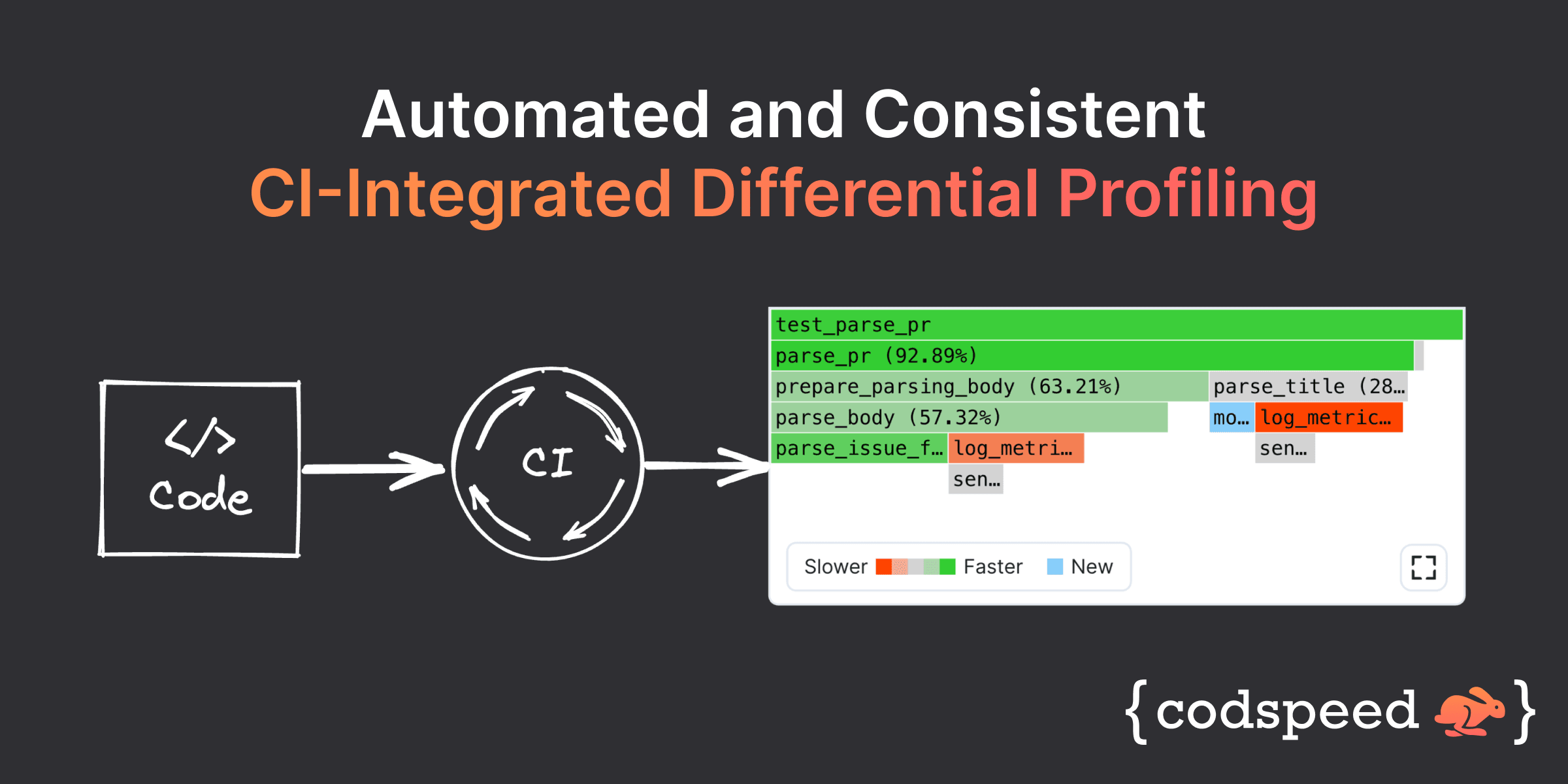 Automated and Consistent
CI-Integrated Differential Profiling

</>
Code

CI

test_parse_pr
parse_pr (92.89%)
prepare_parsing_body (63.21%)
parse_title (28…
parse_body (57.32%)
mo…
log_metric…
parse_issue_f…
log_metri…
sen…
sen…

Slower Faster New

{codspeed}